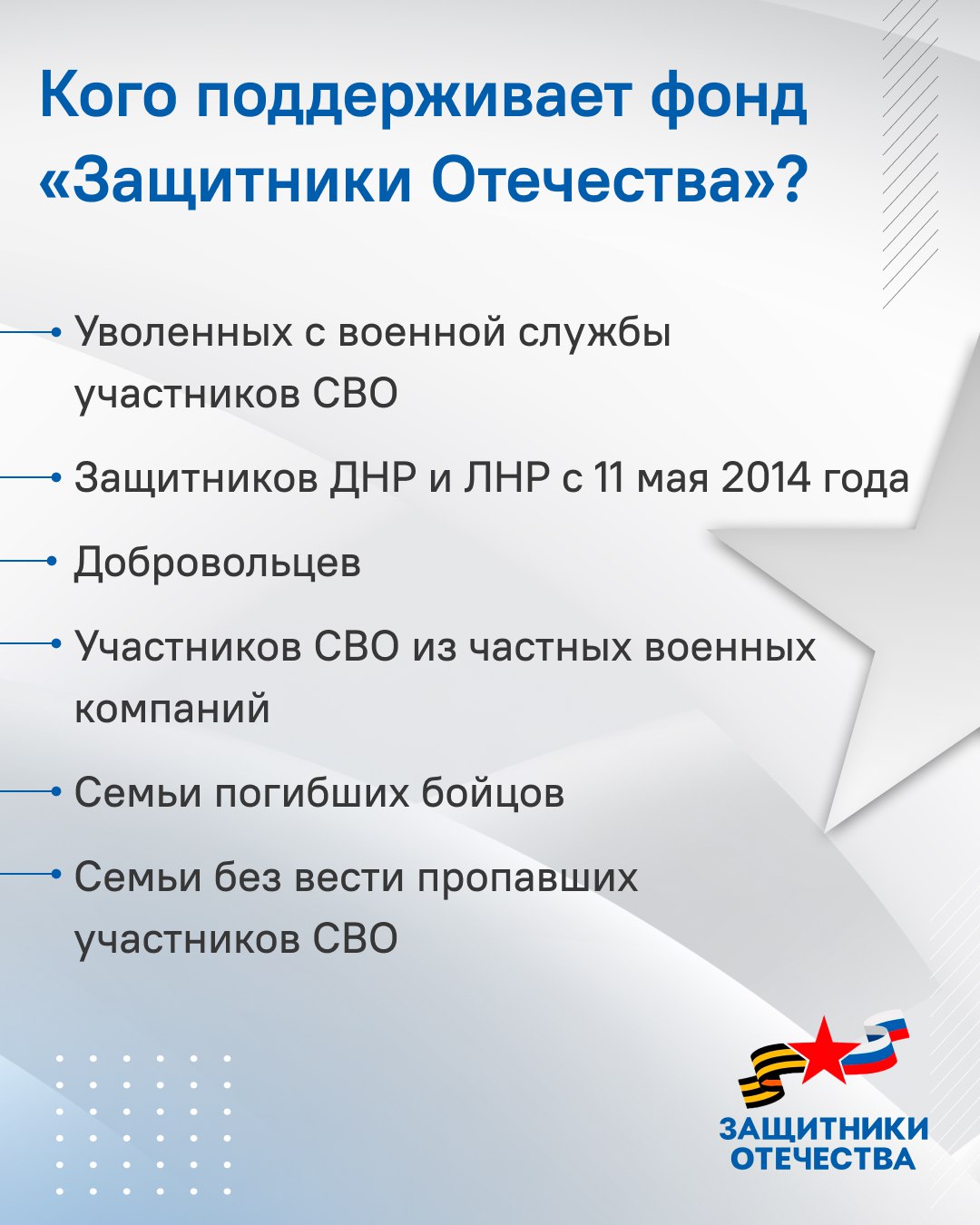 Кого поддерживает фонд «Защитники Отечества»?

Уволенных с военной службы участников СВО

Защитников ДНР и ЛНР с 11 мая 2014 года

Добровольцев

Участников СВО из частных военных компаний

Семьи погибших бойцов

Семьи без вести пропавших участников СВО

ЗАЩИТНИКИ ОТЕЧЕСТВА